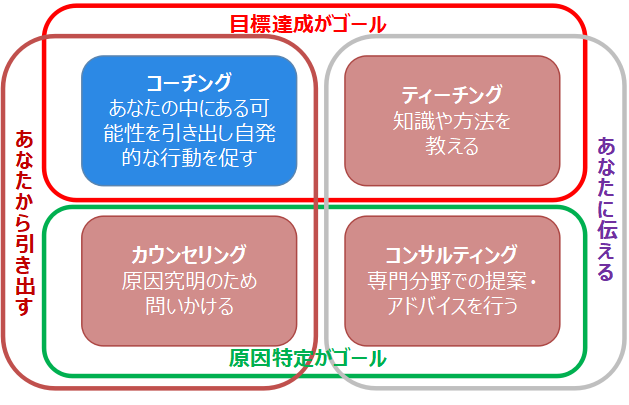 目標達成がゴール

あなたから引き出す

コーチング
あなたの中にある可能性を引き出し自発的な行動を促す

ティーチング
知識や方法を教える

あなたに伝える

カウンセリング
原因究明のため問いかける

コンサルティング
専門分野での提案・アドバイスを行う

原因特定がゴール